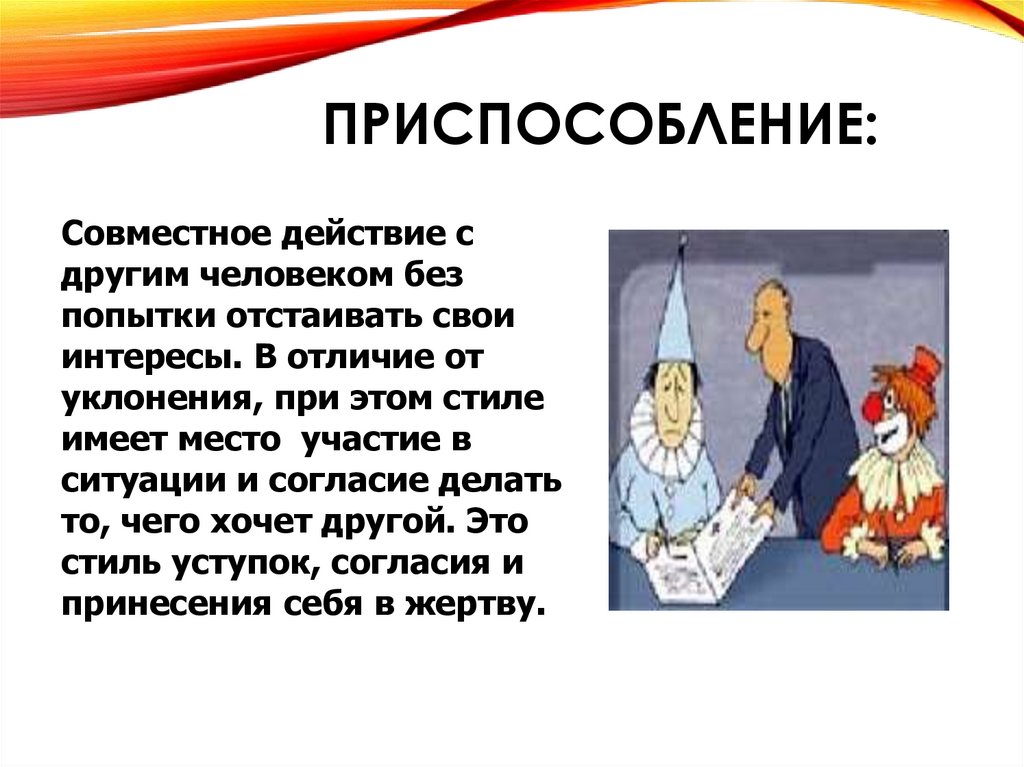 ПРИСПОСОБЛЕНИЕ:

Совместное действие с другим человеком без попытки отстаивать свои интересы. В отличие от уклонения, при этом стиле имеет место  участие в ситуации и согласие делать то, чего хочет другой. Это стиль уступок, согласия и принесения себя в жертву.